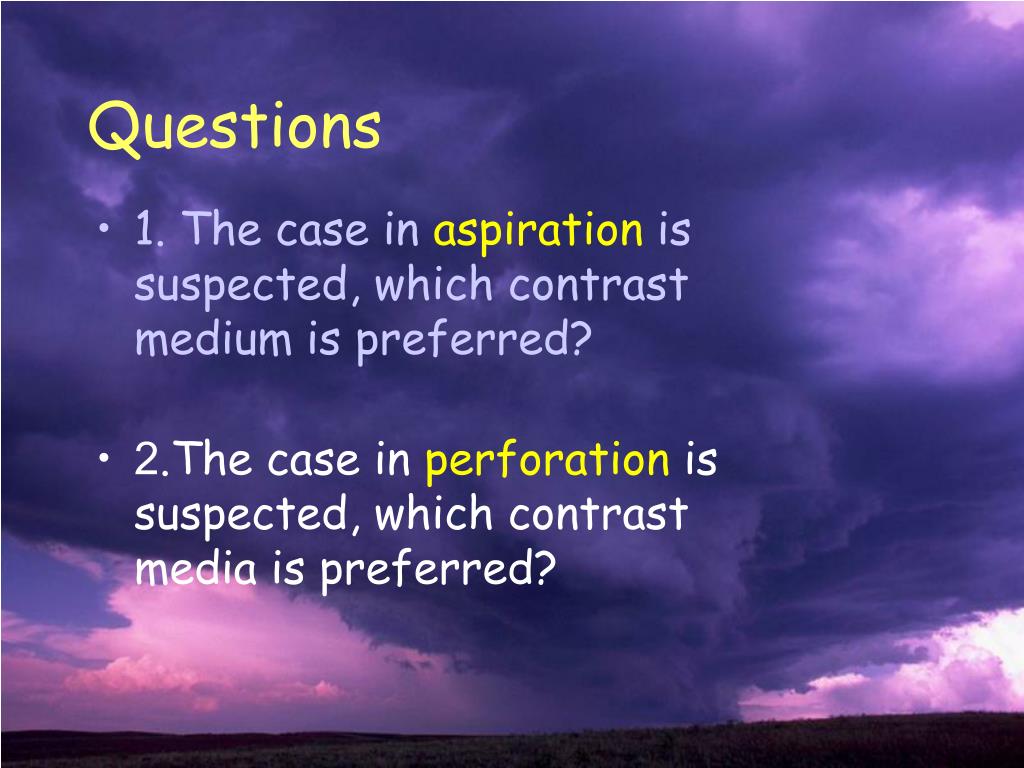 Questions

• 1. The case in aspiration is suspected, which contrast medium is preferred?

• 2.The case in perforation is suspected, which contrast media is preferred?